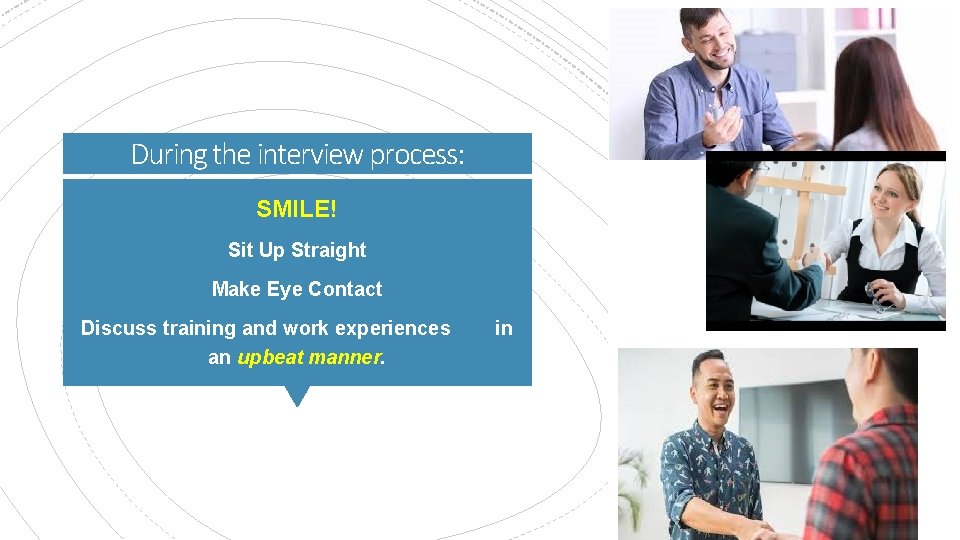 During the interview process:

SMILE!

Sit Up Straight

Make Eye Contact

Discuss training and work experiences in an upbeat manner.